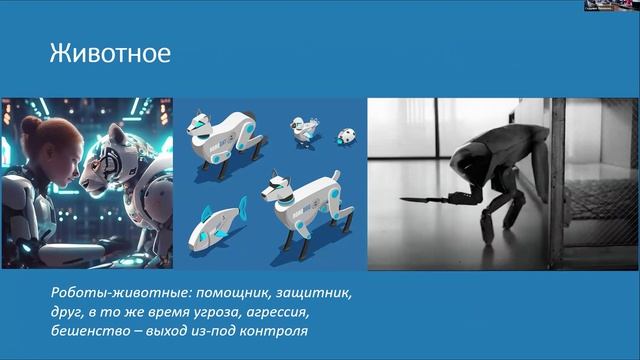 Животное

Роботы-животные: помощник, защитник, друг, в то же время угроза, агрессия, бешенство – выход из-под контроля